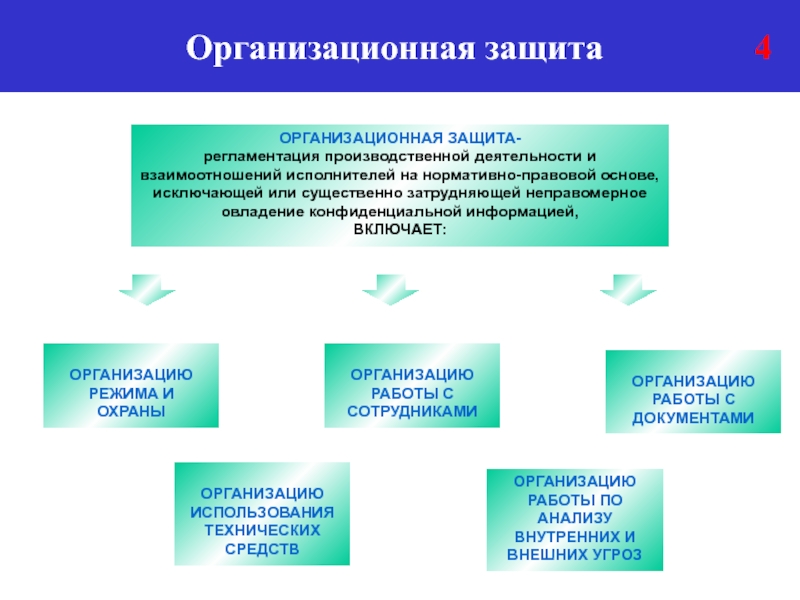 Организационная защита

4

ОРГАНИЗАЦИОННАЯ ЗАЩИТА-
регламентация производственной деятельности и взаимоотношений исполнителей на нормативно-правовой основе, исключающей или существенно затрудняющей неправомерное овладение конфиденциальной информацией,
ВКЛЮЧАЕТ:

ОРГАНИЗАЦИЮ РЕЖИМА И ОХРАНЫ

ОРГАНИЗАЦИЮ РАБОТЫ С СОТРУДНИКАМИ

ОРГАНИЗАЦИЮ РАБОТЫ С ДОКУМЕНТАМИ

ОРГАНИЗАЦИЮ ИСПОЛЬЗОВАНИЯ ТЕХНИЧЕСКИХ СРЕДСТВ

ОРГАНИЗАЦИЮ РАБОТЫ ПО АНАЛИЗУ ВНУТРЕННИХ И ВНЕШНИХ УГРОЗ